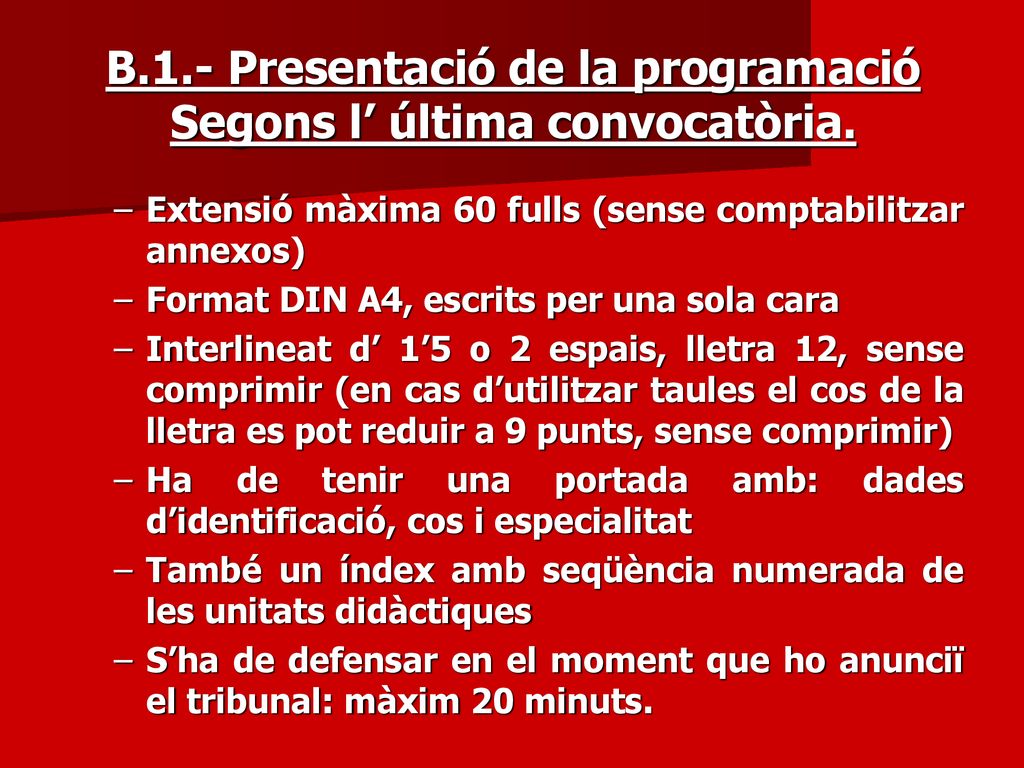 B.1.- Presentació de la programació Segons l’ última convocatòria.

– Extensió màxima 60 fulls (sense comptabilitzar annexos)
– Format DIN A4, escrits per una sola cara
– Interlineat d’ 1’5 o 2 espais, lletra 12, sense comprimir (en cas d’utilitzar taules el cos de la lletra es pot reduir a 9 punts, sense comprimir)
– Ha de tenir una portada amb: dades d’identificació, cos i especialitat
– També un índex amb seqüència numerada de les unitats didàctiques
– S’ha de defensar en el moment que ho anunciï el tribunal: màxim 20 minuts.